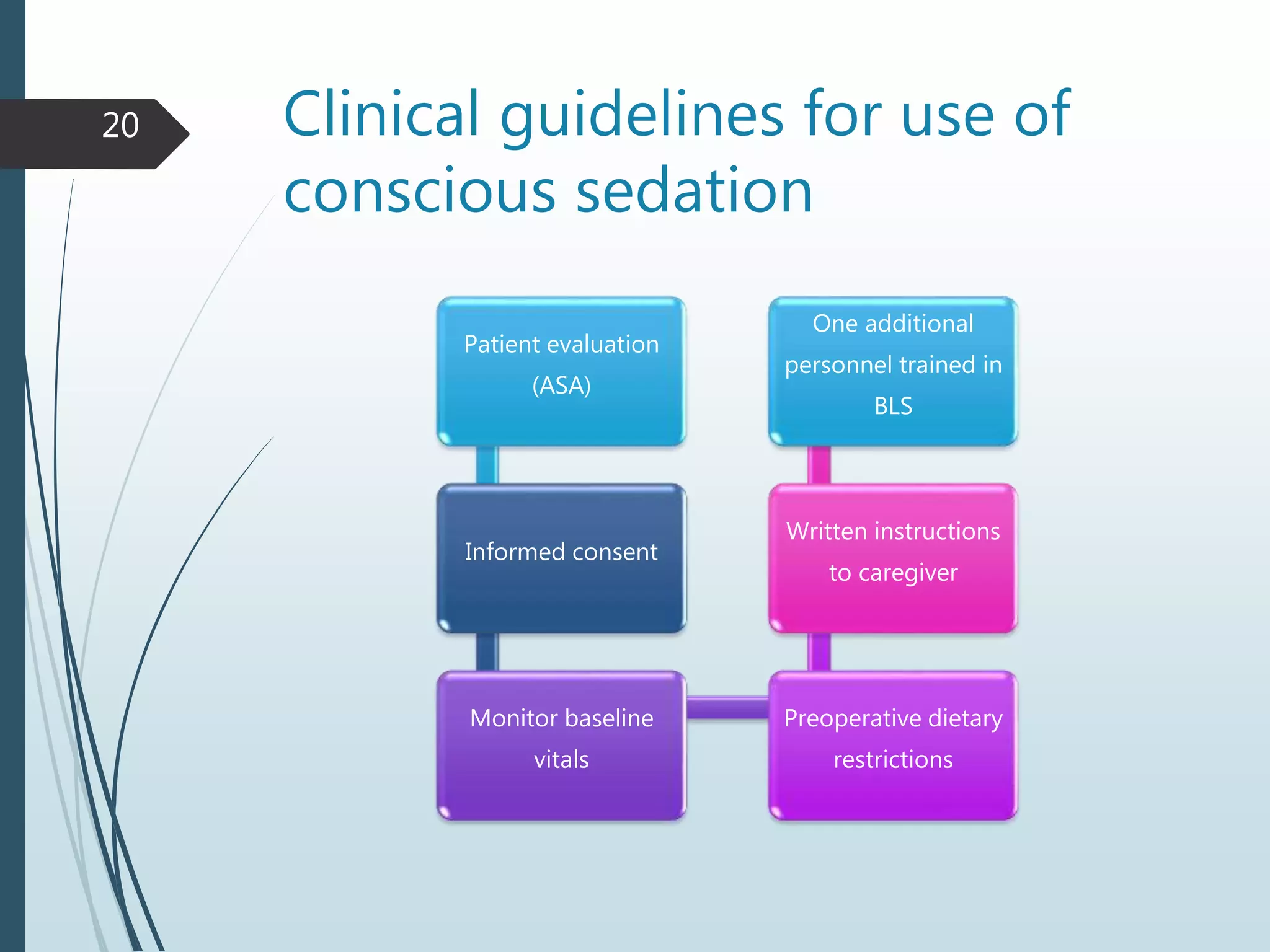 20

Clinical guidelines for use of conscious sedation

Patient evaluation (ASA)

Informed consent

Monitor baseline vitals

Preoperative dietary restrictions

Written instructions to caregiver

One additional personnel trained in BLS